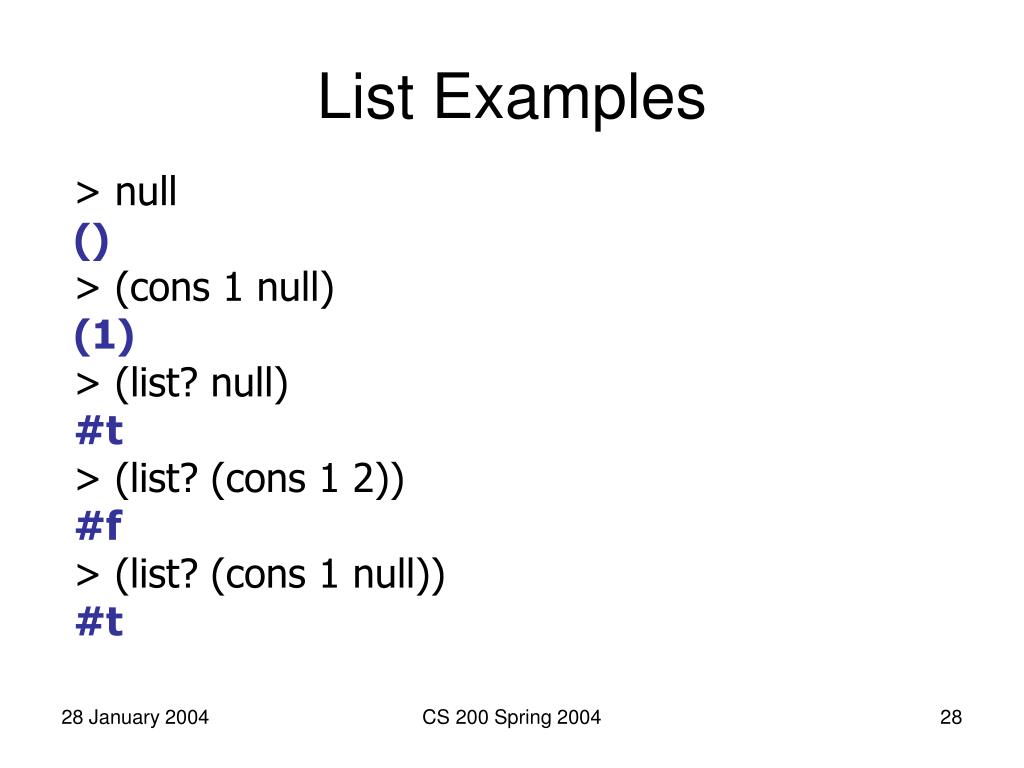 List Examples

> null
()
> (cons 1 null)
(1)
> (list? null)
#t
> (list? (cons 1 2))
#f
> (list? (cons 1 null))
#t

28 January 2004

CS 200 Spring 2004

28